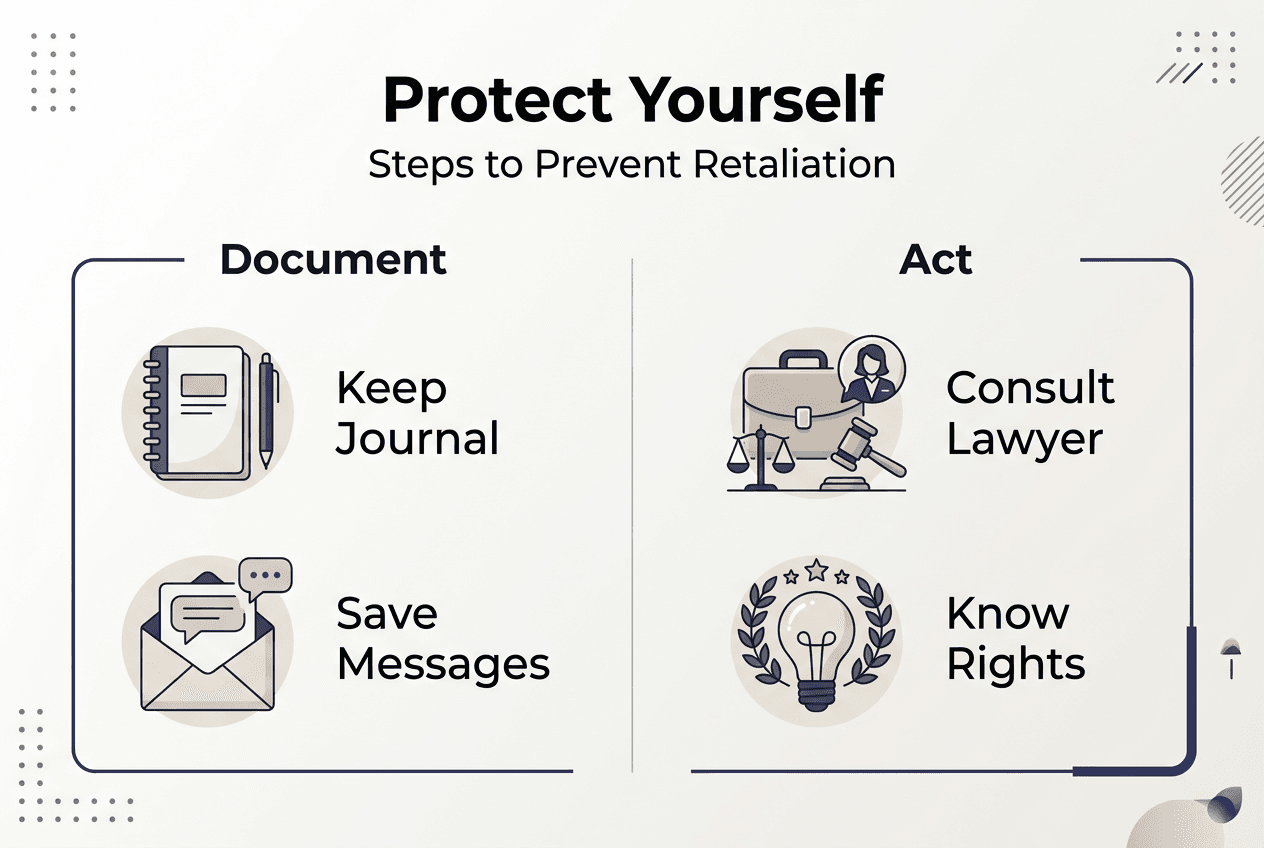 Protect Yourself
Steps to Prevent Retaliation

Document

Keep Journal

Save Messages

Act

Consult Lawyer

Know Rights